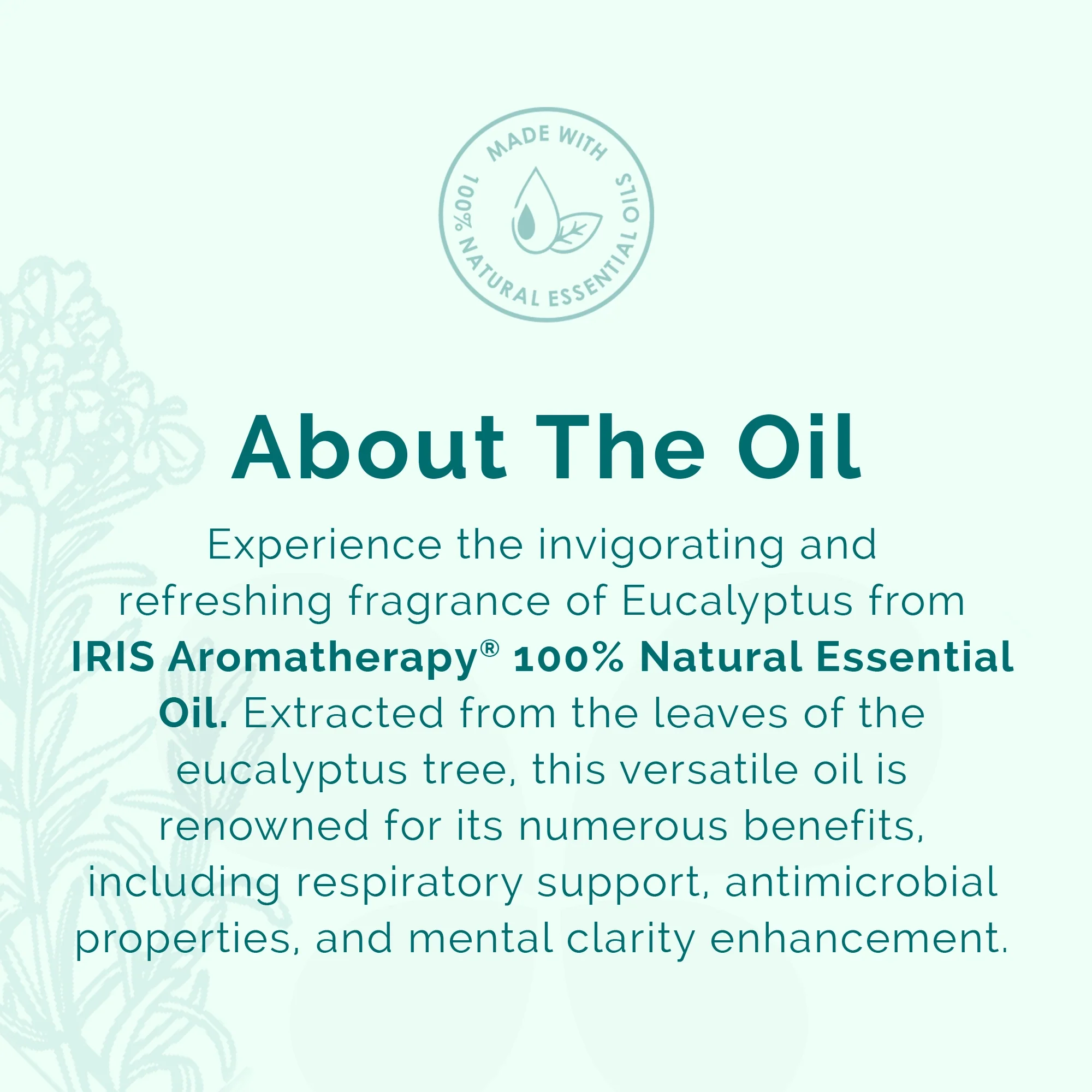 MADE WITH
100% NATURAL ESSENTIAL OILS

About The Oil

Experience the invigorating and refreshing fragrance of Eucalyptus from IRIS Aromatherapy® 100% Natural Essential Oil. Extracted from the leaves of the eucalyptus tree, this versatile oil is renowned for its numerous benefits, including respiratory support, antimicrobial properties, and mental clarity enhancement.